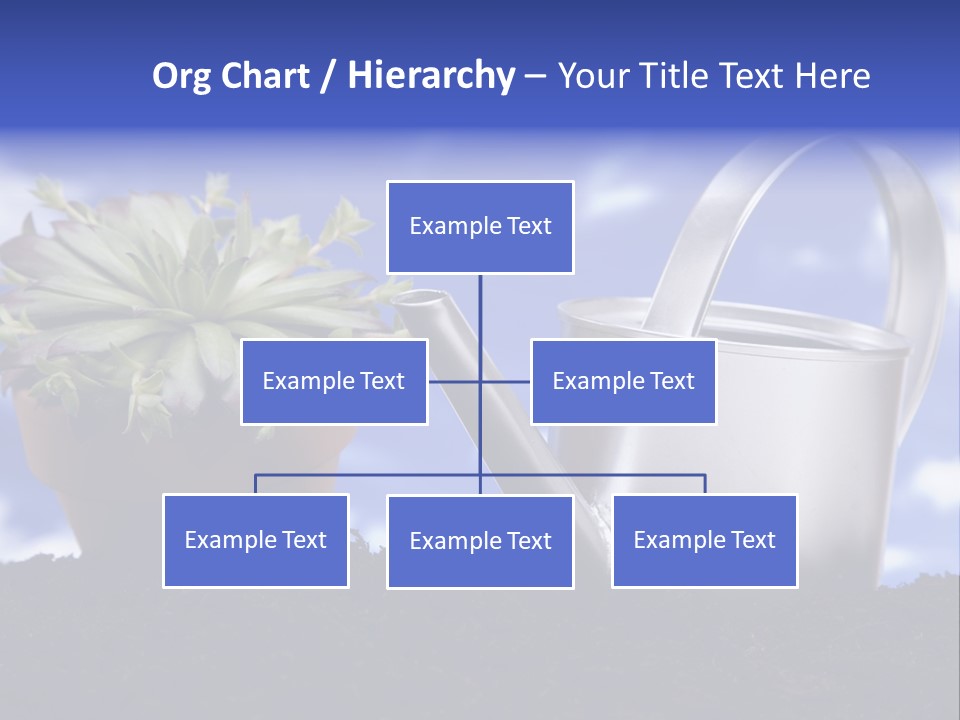 Org Chart / Hierarchy – Your Title Text Here

Example Text

Example Text

Example Text

Example Text

Example Text

Example Text